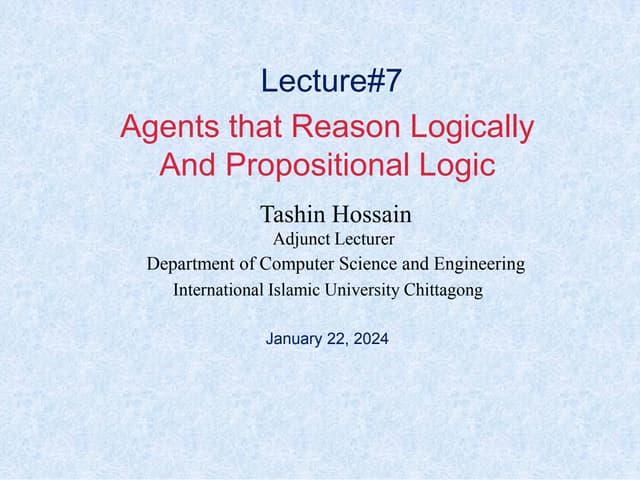 Lecture#7

Agents that Reason Logically And Propositional Logic

Tashin Hossain
Adjunct Lecturer
Department of Computer Science and Engineering
International Islamic University Chittagong

January 22, 2024